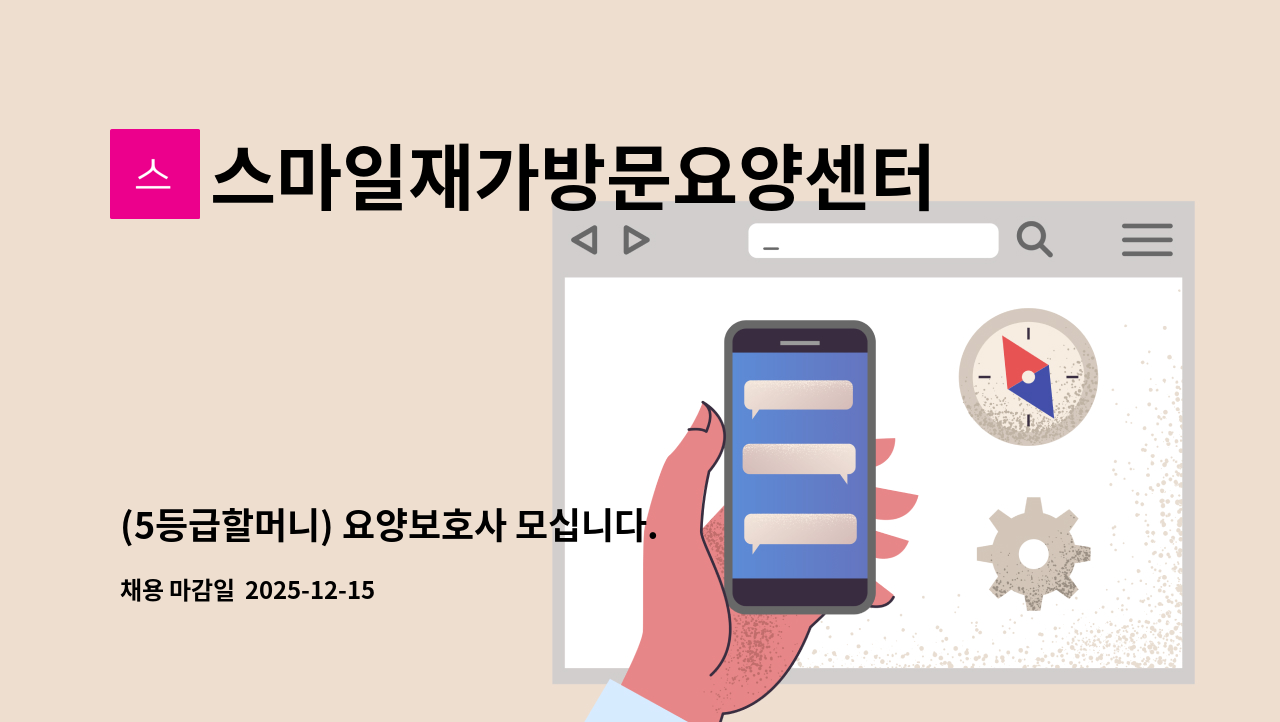 스

스마일재가방문요양센터

(5등급할머니) 요양보호사 모십니다.

채용 마감일 2025-12-15